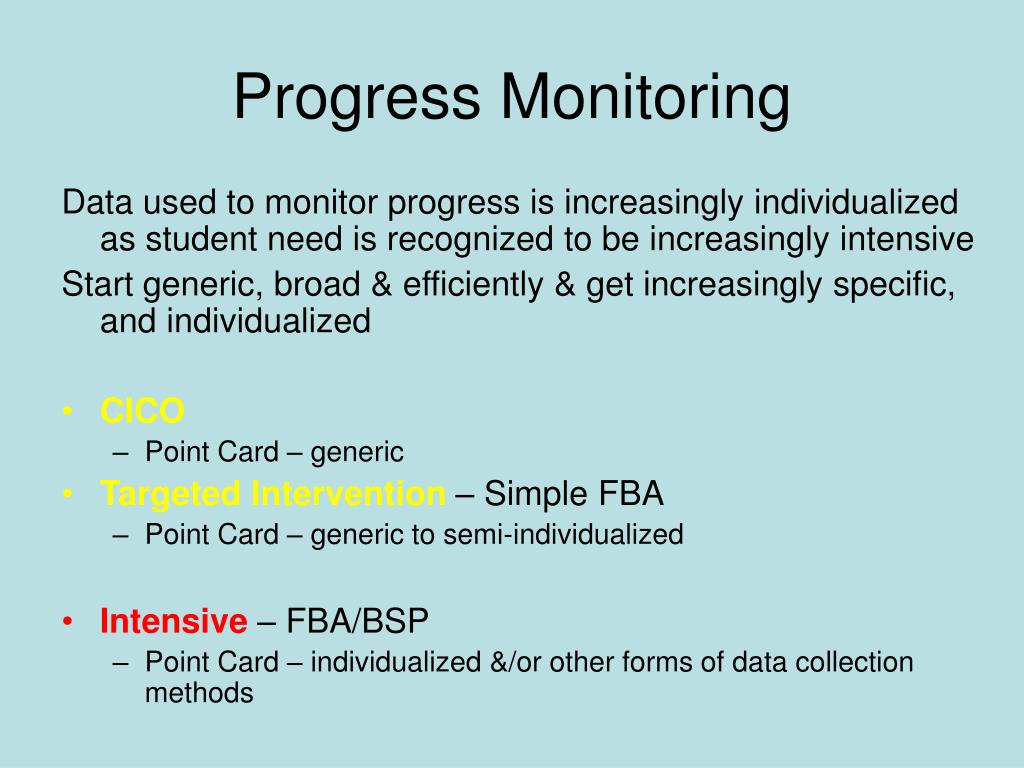 Progress Monitoring

Data used to monitor progress is increasingly individualized as student need is recognized to be increasingly intensive

Start generic, broad & efficiently & get increasingly specific, and individualized

• CICO
– Point Card – generic
• Targeted Intervention – Simple FBA
– Point Card – generic to semi-individualized

• Intensive – FBA/BSP
– Point Card – individualized &/or other forms of data collection methods